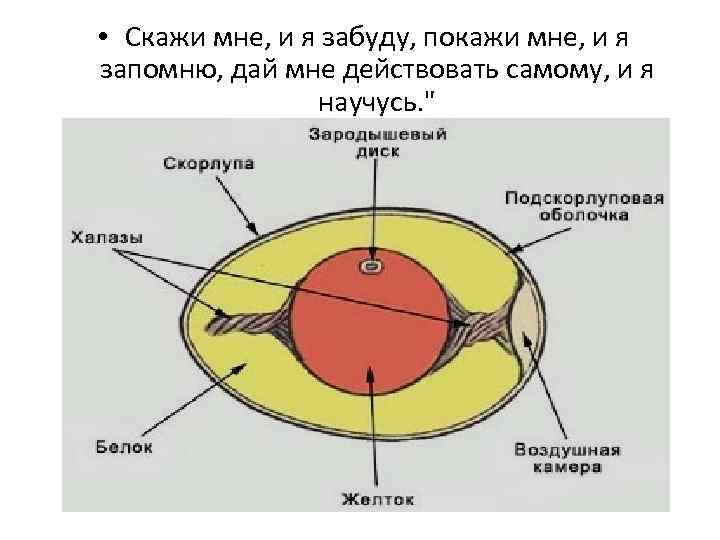 • Скажи мне, и я забуду, покажи мне, и я запомню, дай мне действовать самому, и я научусь."

Зародышевый диск

Скорлупа

Подскорлуповая оболочка

Халазы

Белок

Воздушная камера

Желток